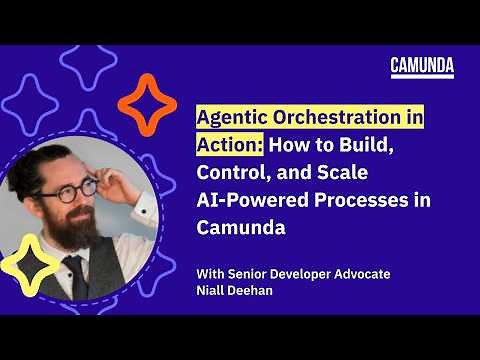 CAMUNDA

Agentic Orchestration in Action: How to Build, Control, and Scale AI-Powered Processes in Camunda

With Senior Developer Advocate Niall Deehan